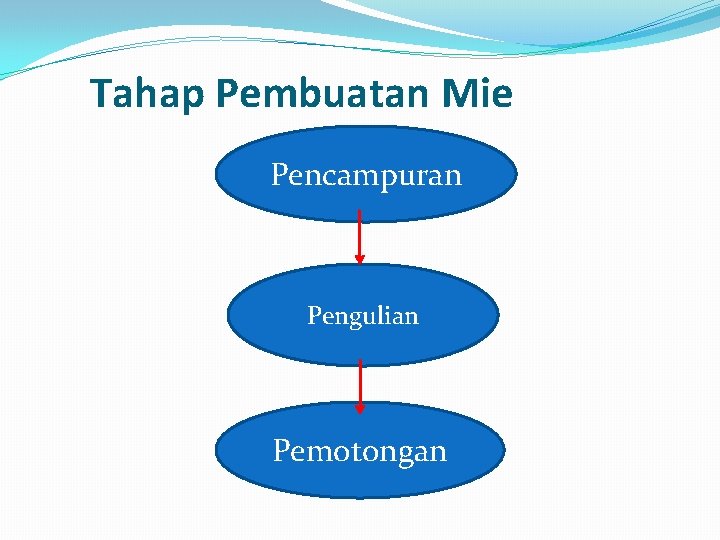 Tahap Pembuatan Mie

Pencampuran

Pengulian

Pemotongan